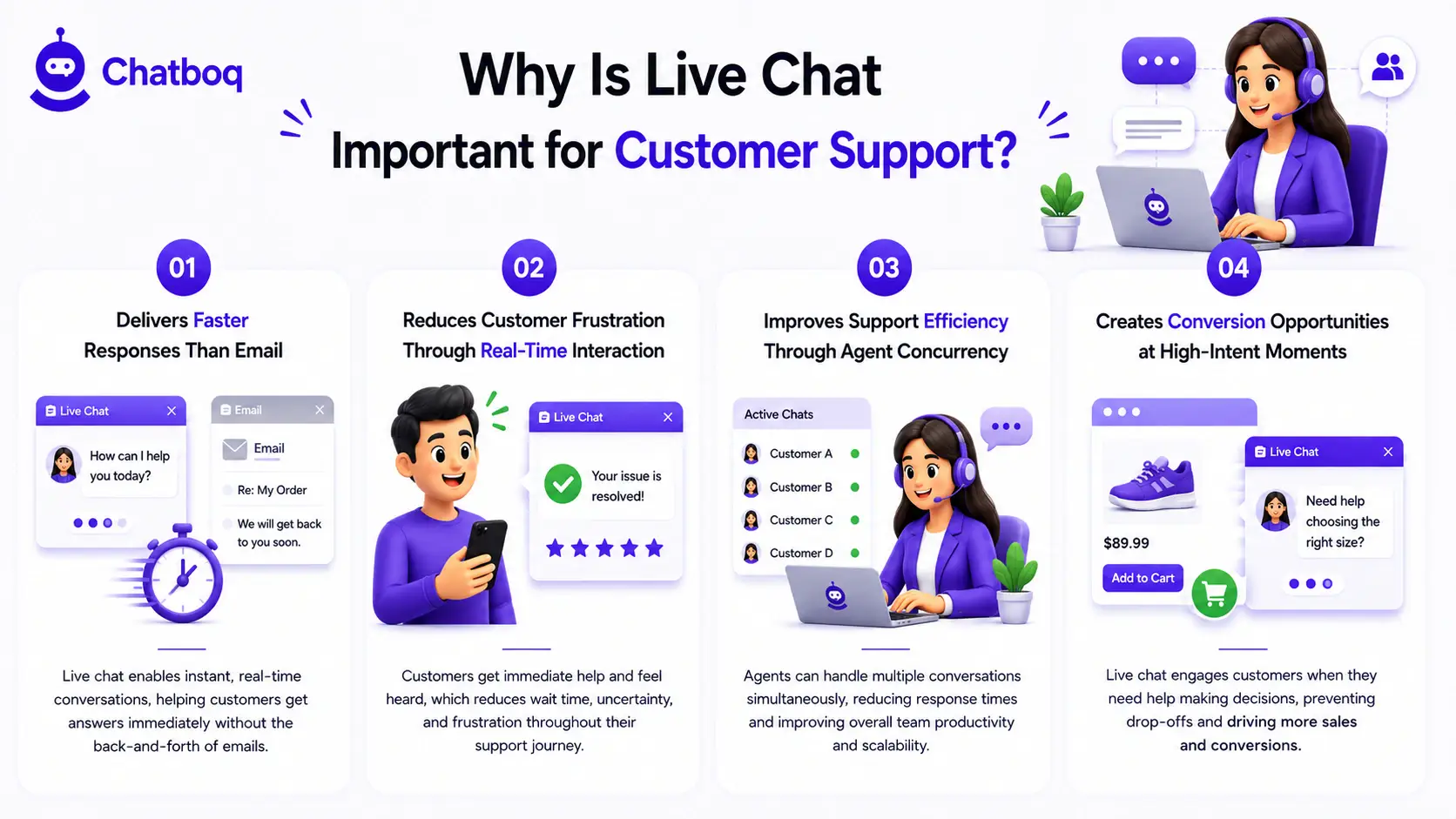 Chatboq

Why Is Live Chat Important for Customer Support?

01

Delivers Faster Responses Than Email

Live Chat

How can I help you today?

Email

Email

Re: My Order

We will get back to you soon.

Live chat enables instant, real-time conversations, helping customers get answers immediately without the back-and-forth of emails.

02

Reduces Customer Frustration Through Real-Time Interaction

Live Chat

Your issue is resolved!

Customers get immediate help and feel heard, which reduces wait time, uncertainty, and frustration throughout their support journey.

03

Improves Support Efficiency Through Agent Concurrency

Active Chats

Customer A

Customer B

Customer C

Customer D

Agents can handle multiple conversations simultaneously, reducing response times and improving overall team productivity and scalability.

04

Creates Conversion Opportunities at High-Intent Moments

$89.99

Add to Cart

Live Chat

Need help choosing the right size?

Live chat engages customers when they need help making decisions, preventing drop-offs and driving more sales and conversions.